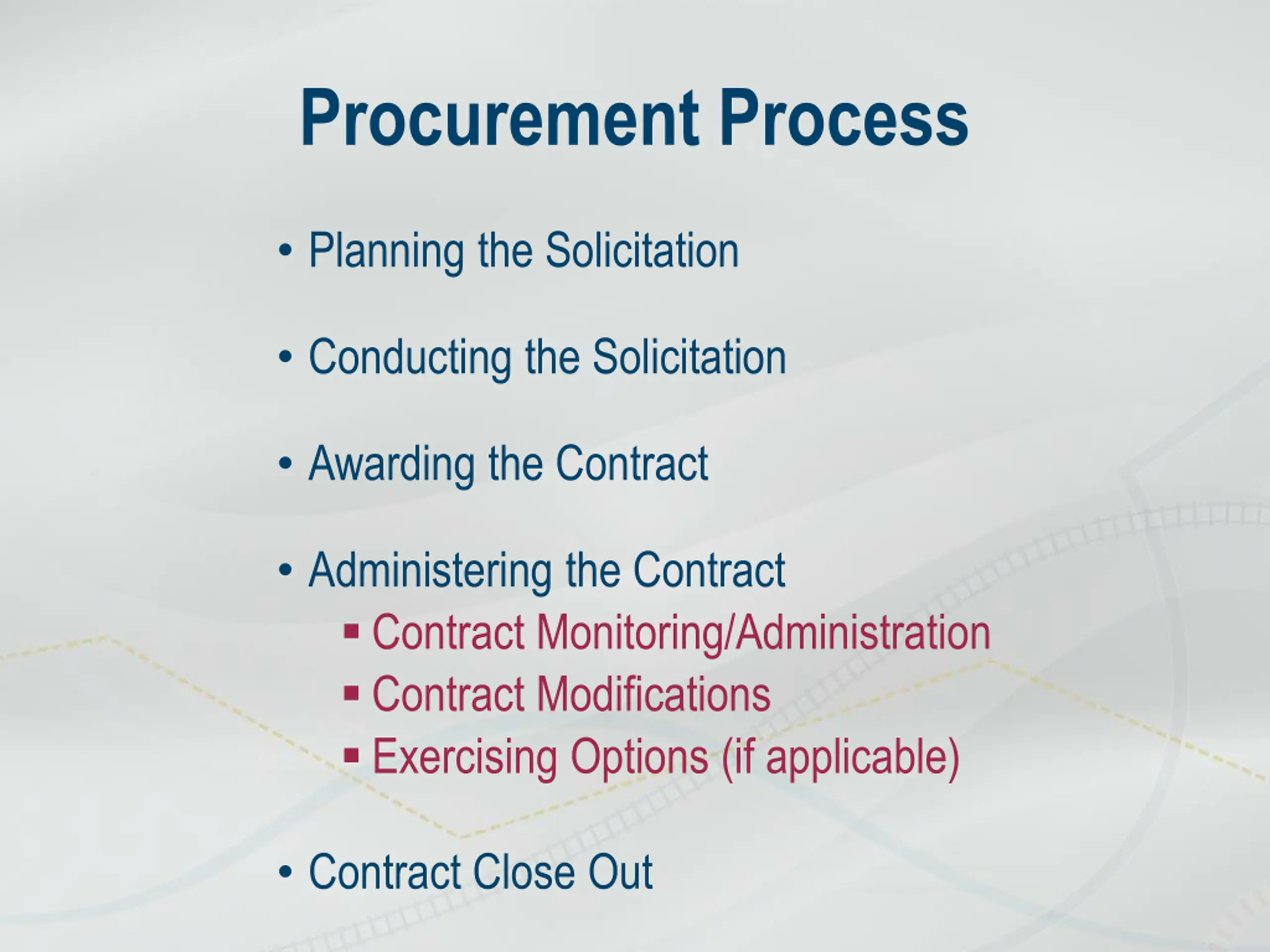 Procurement Process

• Planning the Solicitation

• Conducting the Solicitation

• Awarding the Contract

• Administering the Contract
  ▪ Contract Monitoring/Administration
  ▪ Contract Modifications
  ▪ Exercising Options (if applicable)

• Contract Close Out